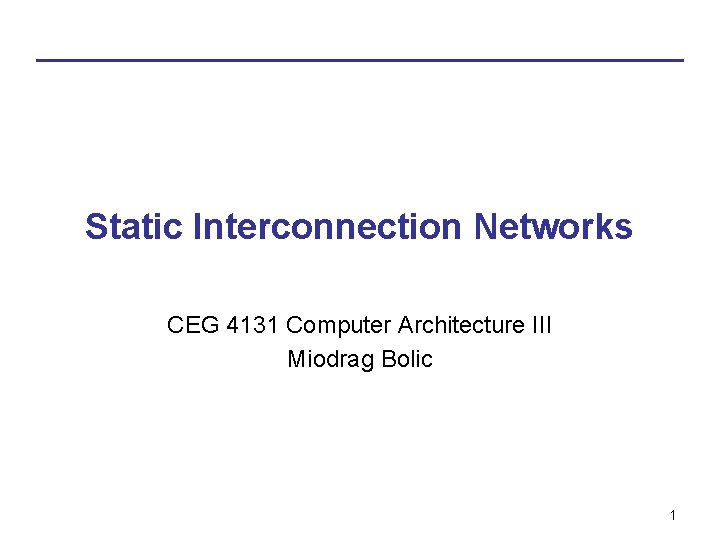 Static Interconnection Networks

CEG 4131 Computer Architecture III
Miodrag Bolic

1